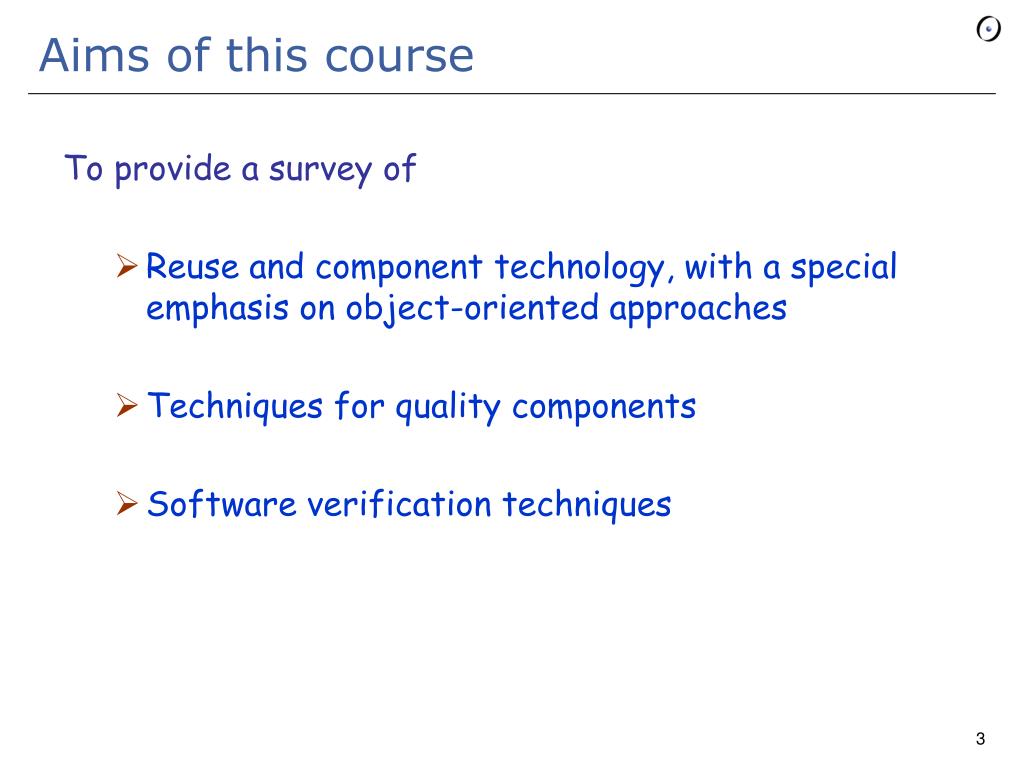 Aims of this course

To provide a survey of

➢ Reuse and component technology, with a special emphasis on object-oriented approaches

➢ Techniques for quality components

➢ Software verification techniques

3